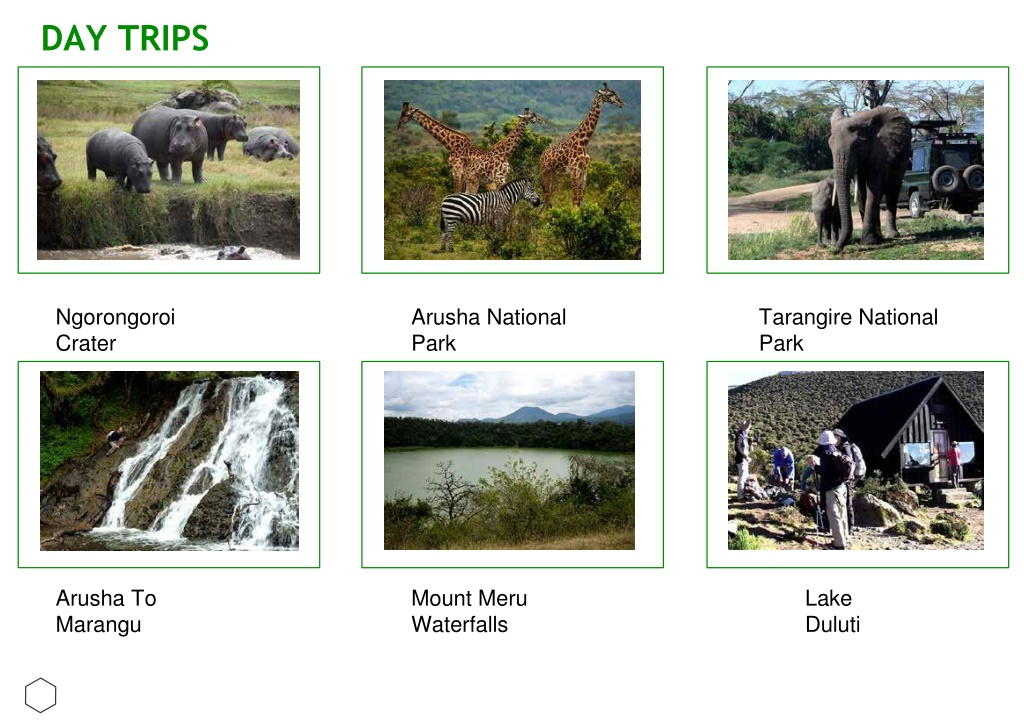 DAY TRIPS

Ngorongoroi Crater

Arusha National Park

Tarangire National Park

Arusha To Marangu

Mount Meru Waterfalls

Lake Duluti